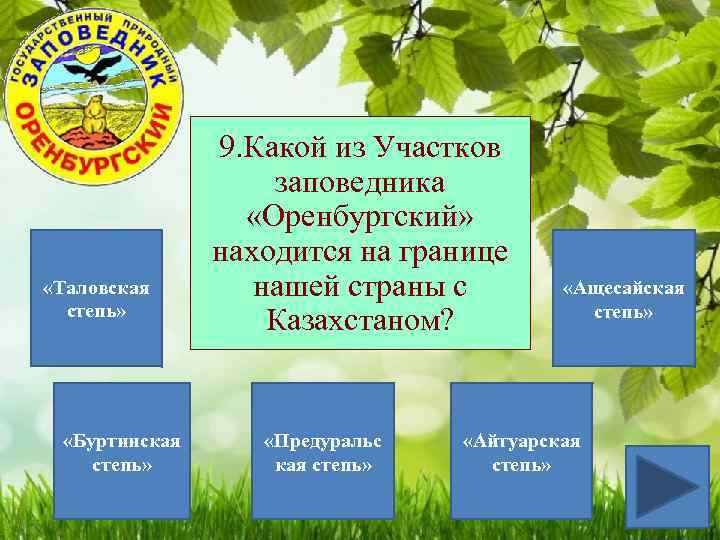 ГОСУДАРСТВЕННЫЙ ПРИРОДНЫЙ ЗАПОВЕДНИК ОРЕНБУРГСКИЙ

9.Какой из Участков заповедника «Оренбургский» находится на границе нашей страны с Казахстаном?

«Таловская степь»

«Ащесайская степь»

«Буртинская степь»

«Предуральская степь»

«Айтуарская степь»